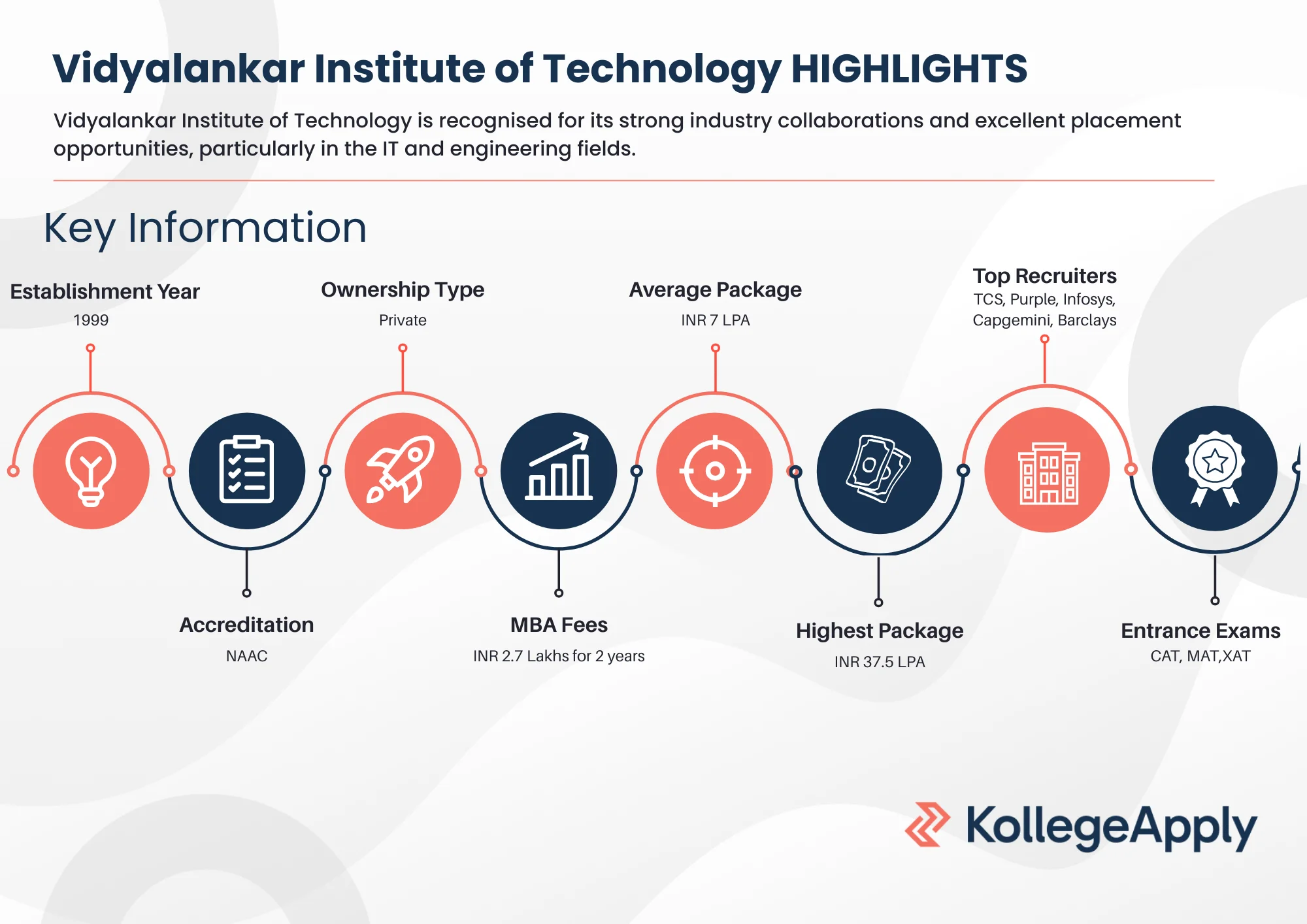 Vidyalankar Institute of Technology HIGHLIGHTS

Vidyalankar Institute of Technology is recognised for its strong industry collaborations and excellent placement opportunities, particularly in the IT and engineering fields.

Key Information

Establishment Year
1999

Ownership Type
Private

Average Package
INR 7 LPA

Top Recruiters
TCS, Purple, Infosys, Capgemini, Barclays

Accreditation
NAAC

MBA Fees
INR 2.7 Lakhs for 2 years

Highest Package
INR 37.5 LPA

Entrance Exams
CAT, MAT,XAT

KollegeApply